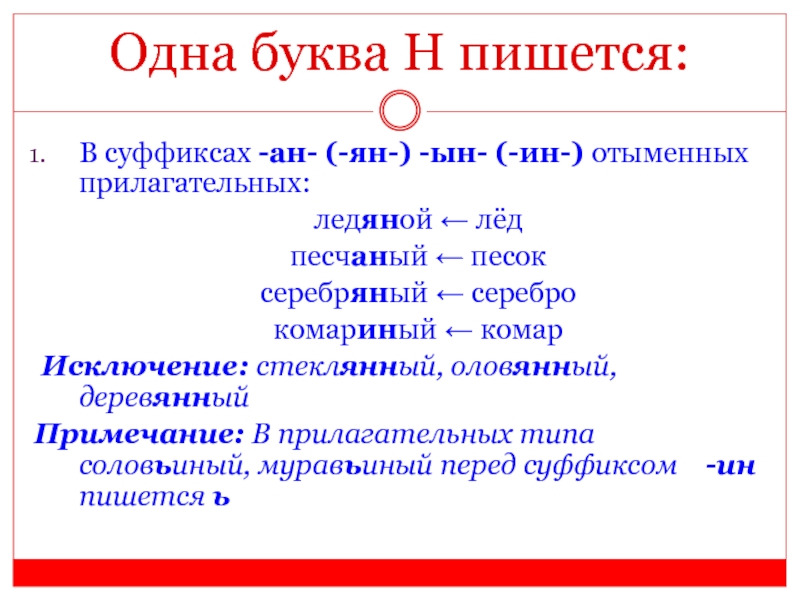 Одна буква Н пишется:

1. В суффиксах -ан- (-ян-) -ын- (-ин-) отыменных прилагательных:

ледяной ← лёд

песчаный ← песок

серебряный ← серебро

комариный ← комар

Исключение: стеклянный, оловянный, деревянный

Примечание: В прилагательных типа соловьиный, муравьиный перед суффиксом -ин пишется ь